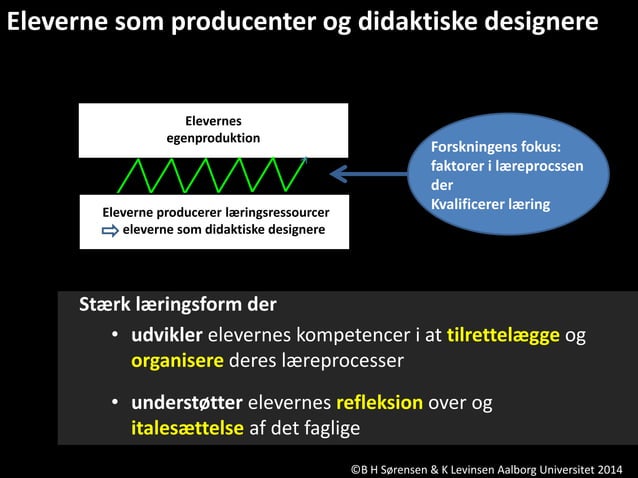 Eleverne som producenter og didaktiske designere

Elevernes egenproduktion

Eleverne producerer læringsressourcer
⇨ eleverne som didaktiske designere

Forskningens fokus: faktorer i læreprocssen der Kvalificerer læring

Stærk læringsform der

• udvikler elevernes kompetencer i at tilrettelægge og organisere deres læreprocesser

• understøtter elevernes refleksion over og italesættelse af det faglige

©B H Sørensen & K Levinsen Aalborg Universitet 2014